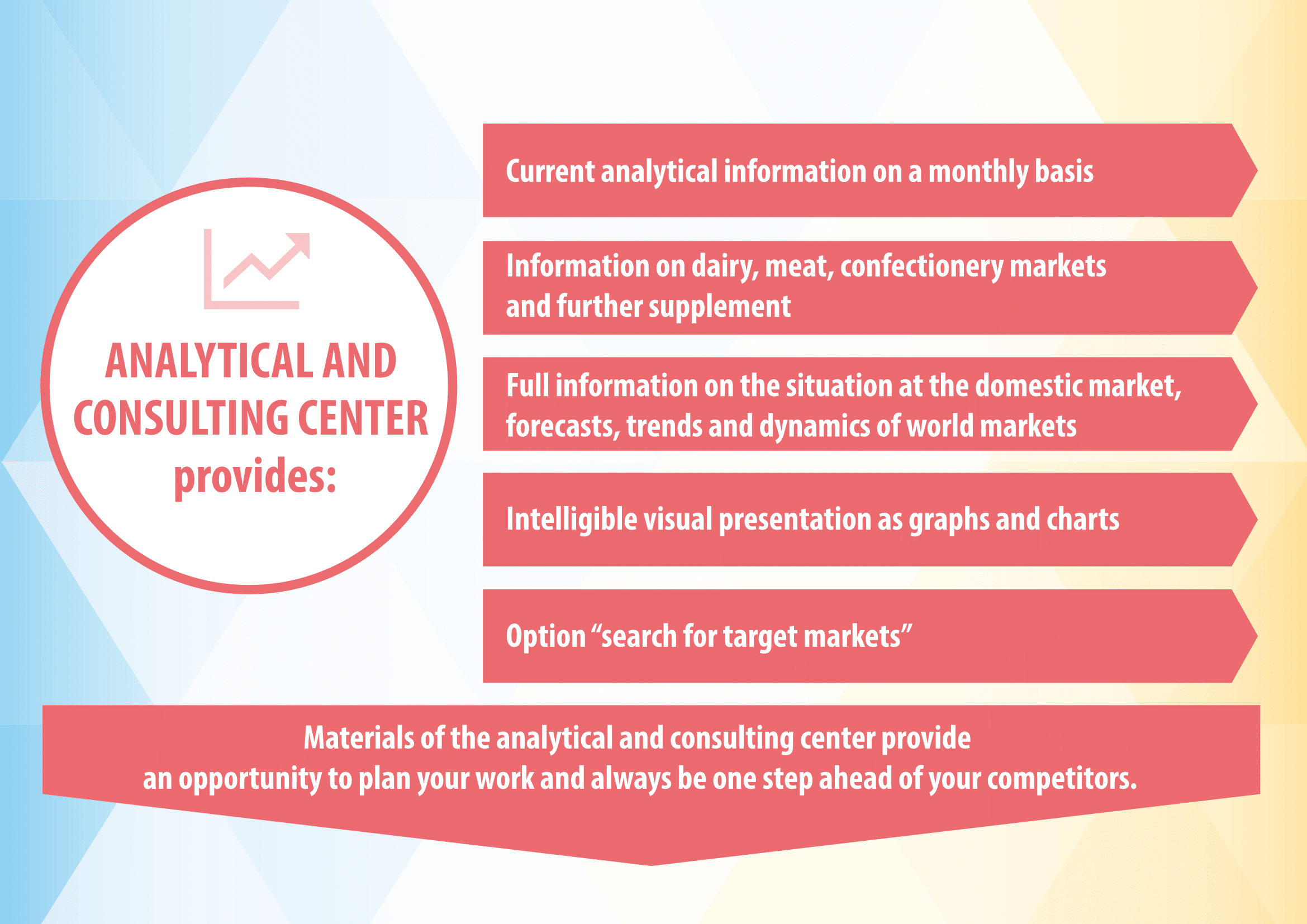 ANALYTICAL AND CONSULTING CENTER provides:

Current analytical information on a monthly basis

Information on dairy, meat, confectionery markets and further supplement

Full information on the situation at the domestic market, forecasts, trends and dynamics of world markets

Intelligible visual presentation as graphs and charts

Option “search for target markets”

Materials of the analytical and consulting center provide an opportunity to plan your work and always be one step ahead of your competitors.